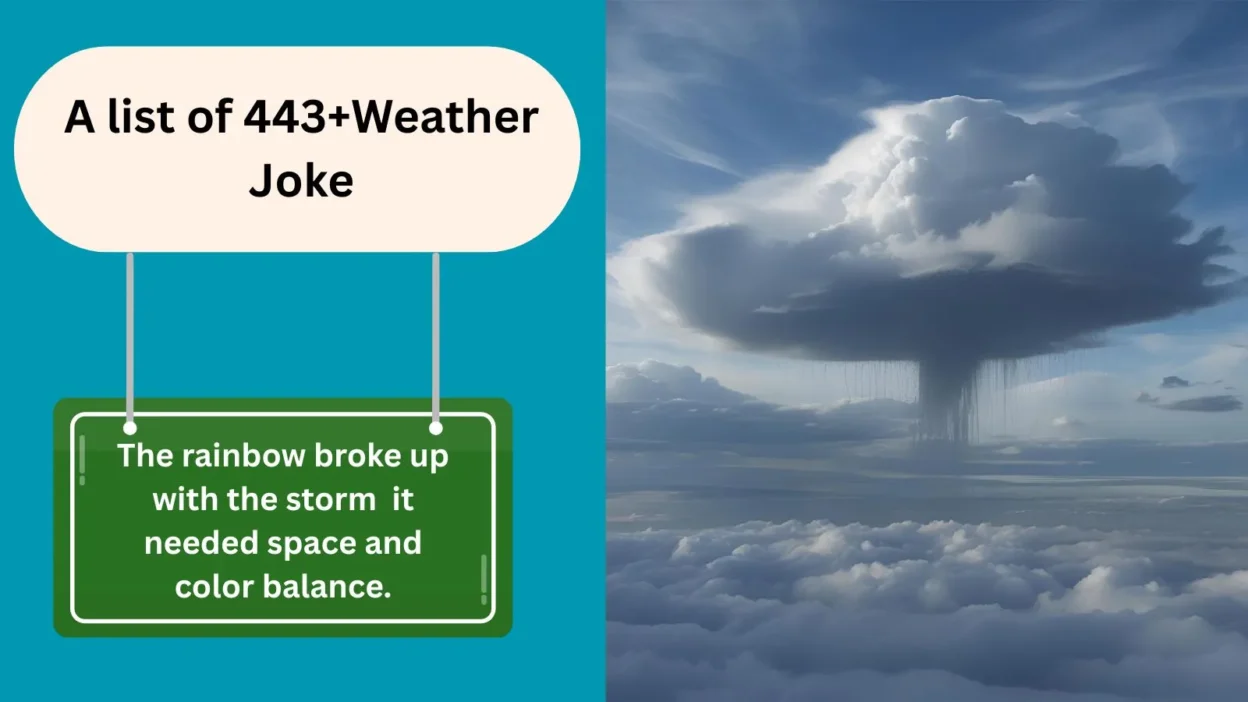 A list of 443+Weather Joke

The rainbow broke up with the storm it needed space and color balance.